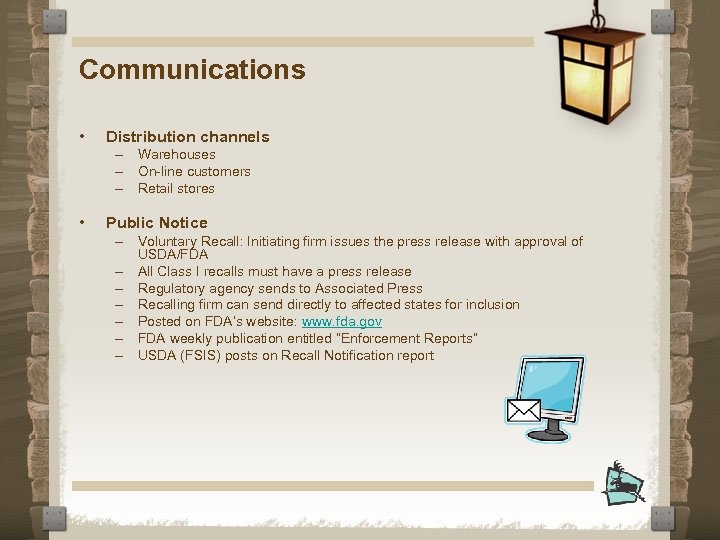 Communications

• Distribution channels
– Warehouses
– On-line customers
– Retail stores

• Public Notice
– Voluntary Recall: Initiating firm issues the press release with approval of USDA/FDA
– All Class I recalls must have a press release
– Regulatory agency sends to Associated Press
– Recalling firm can send directly to affected states for inclusion
– Posted on FDA's website: www.fda.gov
– FDA weekly publication entitled "Enforcement Reports"
– USDA (FSIS) posts on Recall Notification report